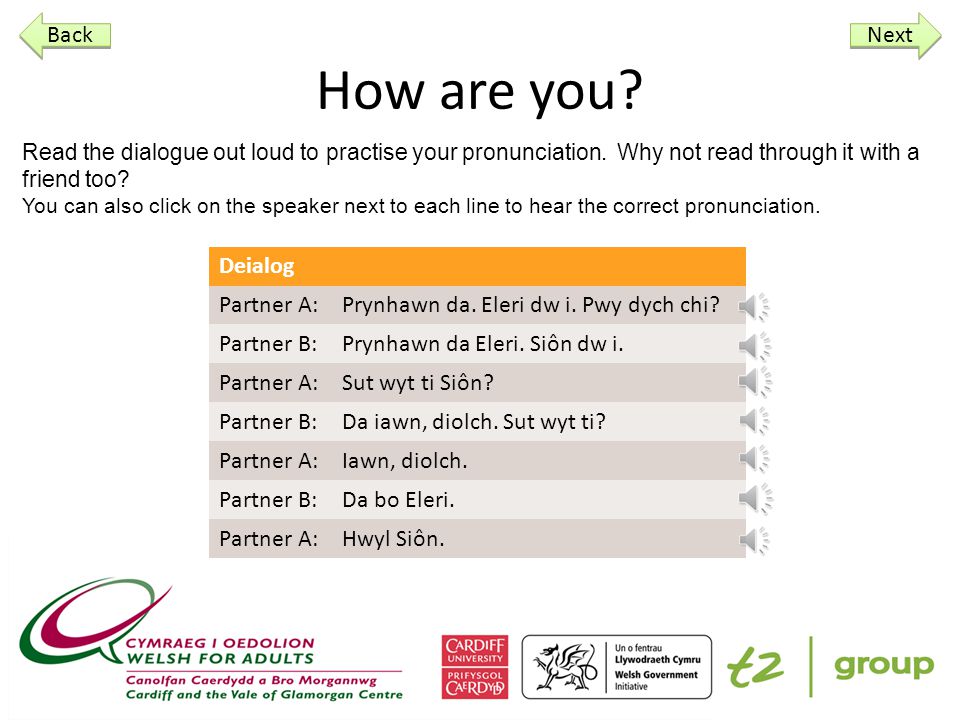 Back

Next

How are you?

Read the dialogue out loud to practise your pronunciation. Why not read through it with a friend too?
You can also click on the speaker next to each line to hear the correct pronunciation.

| Deialog | |
|---|---|
| Partner A: | Prynhawn da. Eleri dw i. Pwy dych chi? |
| Partner B: | Prynhawn da Eleri. Siôn dw i. |
| Partner A: | Sut wyt ti Siôn? |
| Partner B: | Da iawn, diolch. Sut wyt ti? |
| Partner A: | Iawn, diolch. |
| Partner B: | Da bo Eleri. |
| Partner A: | Hwyl Siôn. |

CYMRAEG I OEDOLION
WELSH FOR ADULTS
Canolfan Caerdydd a Bro Morgannwg
Cardiff and the Vale of Glamorgan Centre

CARDIFF UNIVERSITY
PRIFYSGOL CAERDYDD

Un o fentrau
Llywodraeth Cymru
Welsh Government
Initiative

t2 group